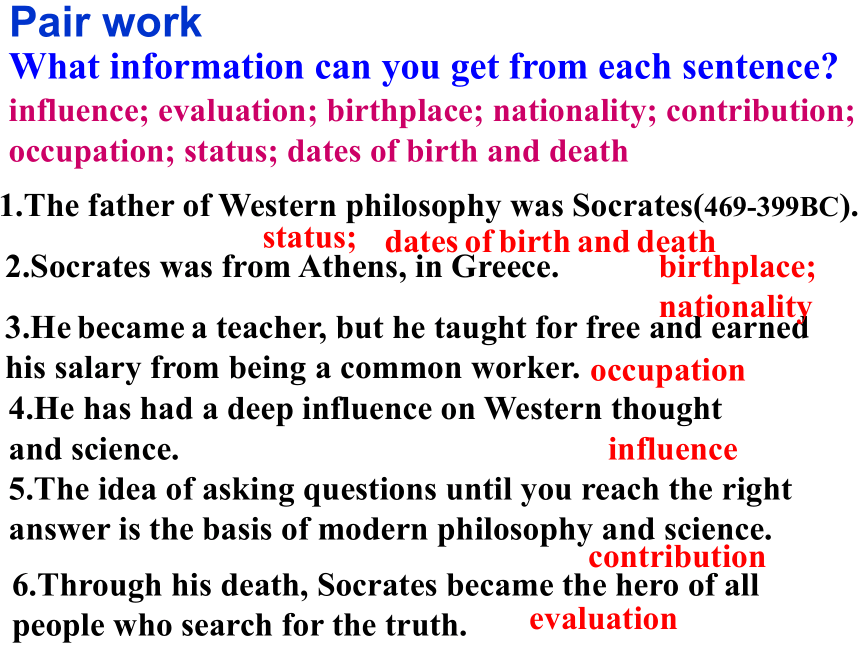 Pair work
What information can you get from each sentence?
influence; evaluation; birthplace; nationality; contribution; occupation; status; dates of birth and death

1.The father of Western philosophy was Socrates(469-399BC).
status; dates of birth and death
2.Socrates was from Athens, in Greece.
birthplace; nationality
3.He became a teacher, but he taught for free and earned his salary from being a common worker.
occupation
4.He has had a deep influence on Western thought and science.
influence
5.The idea of asking questions until you reach the right answer is the basis of modern philosophy and science.
contribution
6.Through his death, Socrates became the hero of all people who search for the truth.
evaluation